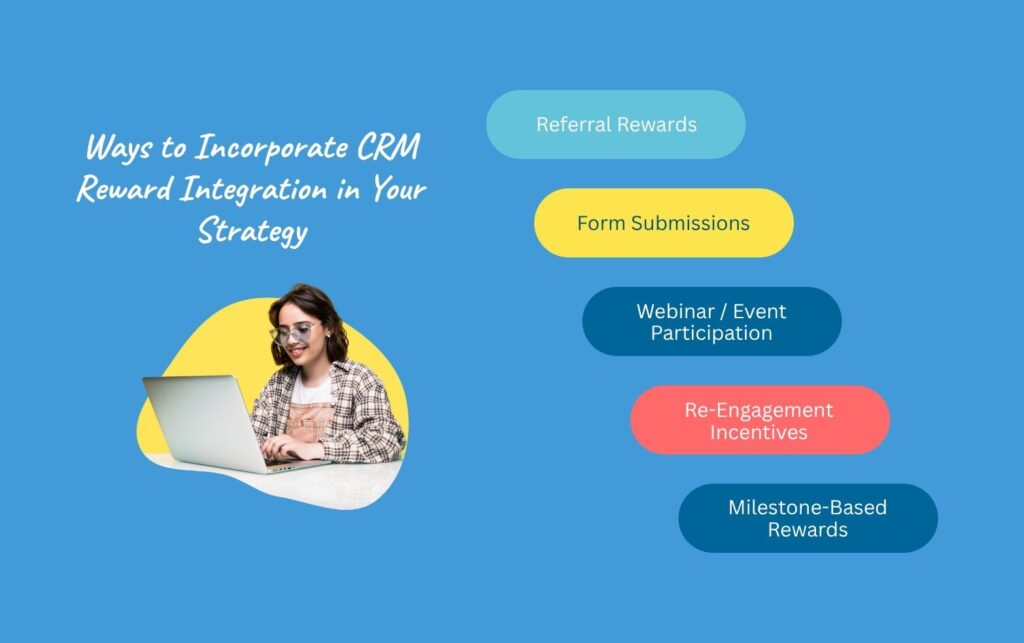 Ways to Incorporate CRM Reward Integration in Your Strategy

Referral Rewards

Form Submissions

Webinar / Event Participation

Re-Engagement Incentives

Milestone-Based Rewards